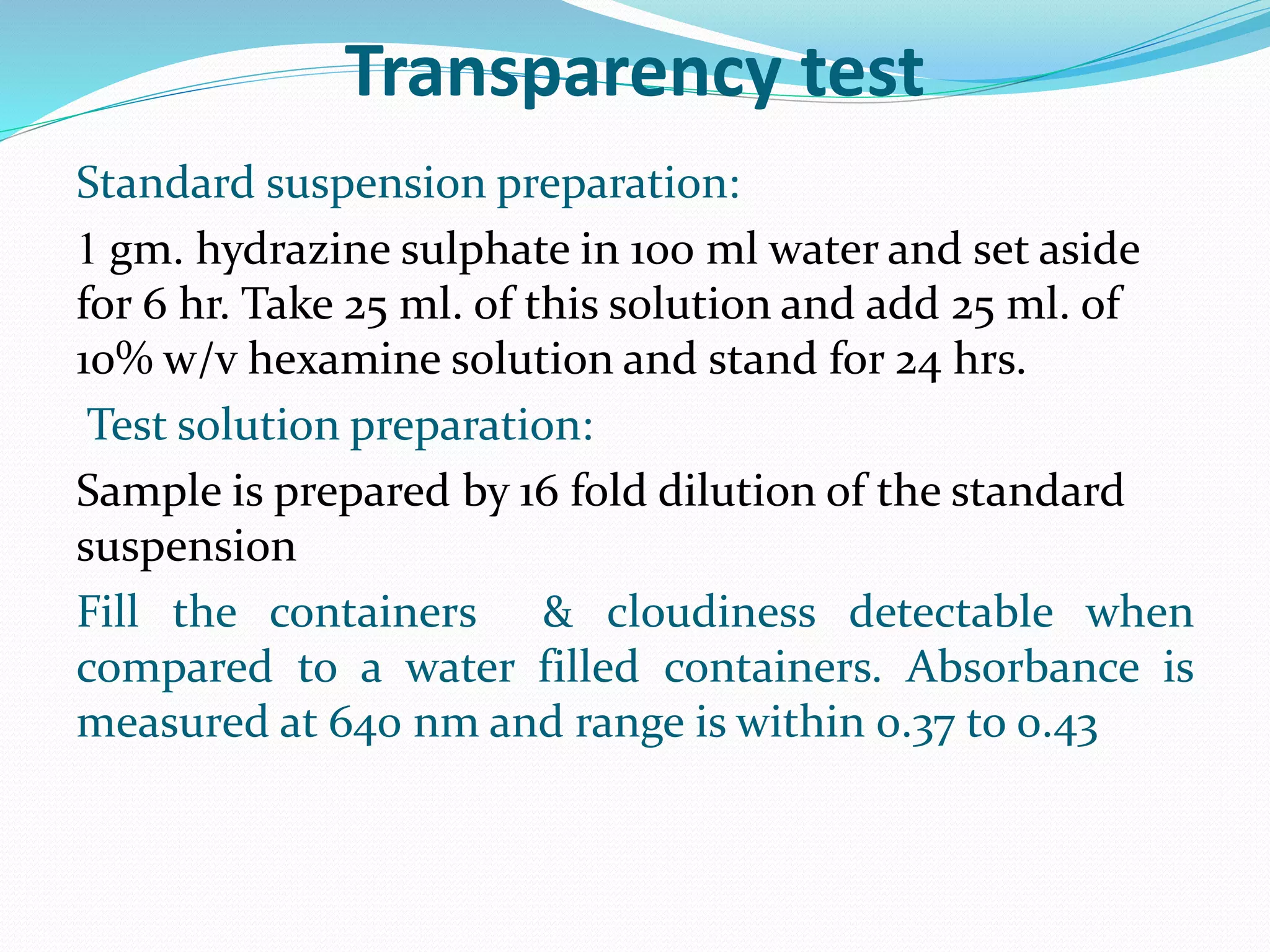 Transparency test

Standard suspension preparation:

1 gm. hydrazine sulphate in 100 ml water and set aside for 6 hr. Take 25 ml. of this solution and add 25 ml. of 10% w/v hexamine solution and stand for 24 hrs.

Test solution preparation:

Sample is prepared by 16 fold dilution of the standard suspension

Fill the containers & cloudiness detectable when compared to a water filled containers. Absorbance is measured at 640 nm and range is within 0.37 to 0.43